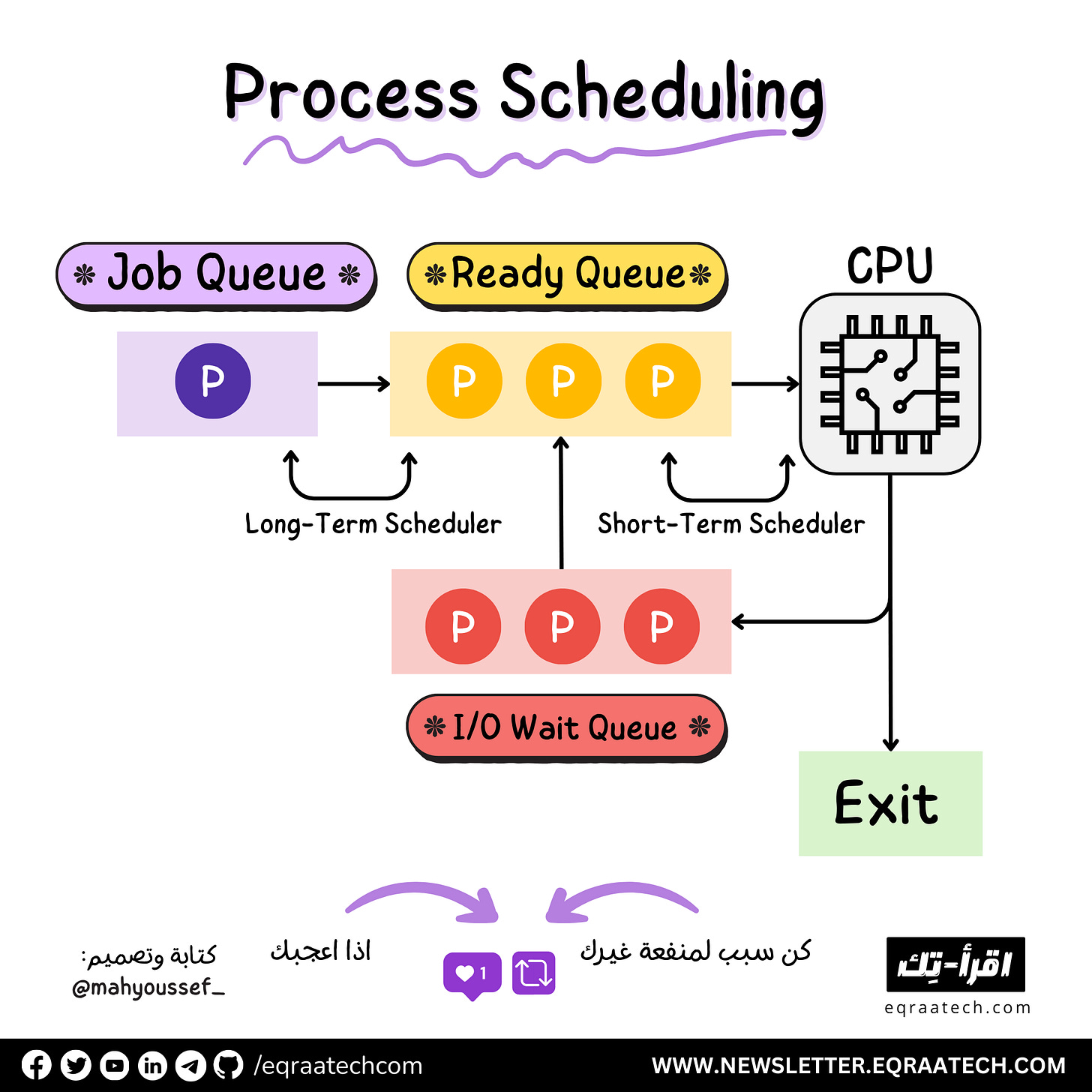 Process Scheduling

* Job Queue *

* Ready Queue *

CPU

P

P P P

Long-Term Scheduler

Short-Term Scheduler

P P P

* I/O Wait Queue *

Exit

كتابة وتصميم:
@mahyoussef_

اذا اعجبك

1

كن سبب لمنفعة غيرك

اقرأ-تِك
eqraatech.com

/eqraatechcom

WWW.NEWSLETTER.EQRAATECH.COM